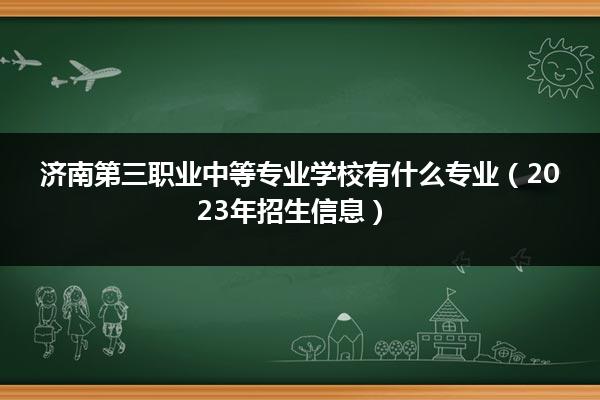 济南第三职业中等专业学校有什么专业（2023年招生信息）